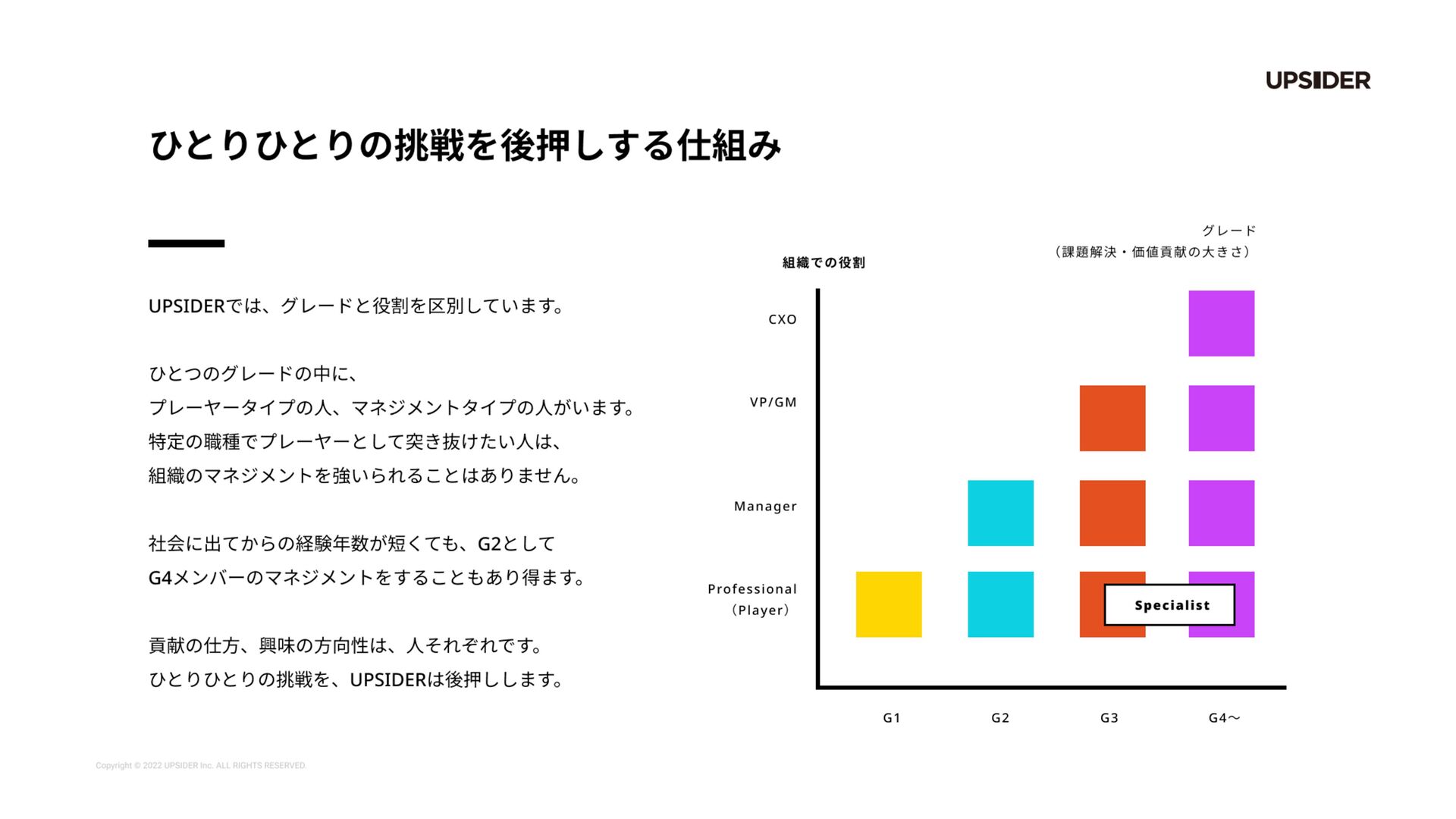 UPSIDER

ひとりひとりの挑戦を後押しする仕組み

UPSIDERでは、グレードと役割を区別しています。

ひとつのグレードの中に、
プレーヤータイプの人、マネジメントタイプの人がいます。
特定の職種でプレーヤーとして突き抜けたい人は、
組織のマネジメントを強いられることはありません。

社会に出てからの経験年数が短くても、G2として
G4メンバーのマネジメントをすることもあり得ます。

貢献の仕方、興味の方向性は、人それぞれです。
ひとりひとりの挑戦を、UPSIDERは後押しします。

グレード
（課題解決・価値貢献の大きさ）

組織での役割

CXO
VP/GM
Manager
Professional
（Player）

Specialist

G1
G2
G3
G4〜

Copyright © 2022 UPSIDER Inc. ALL RIGHTS RESERVED.